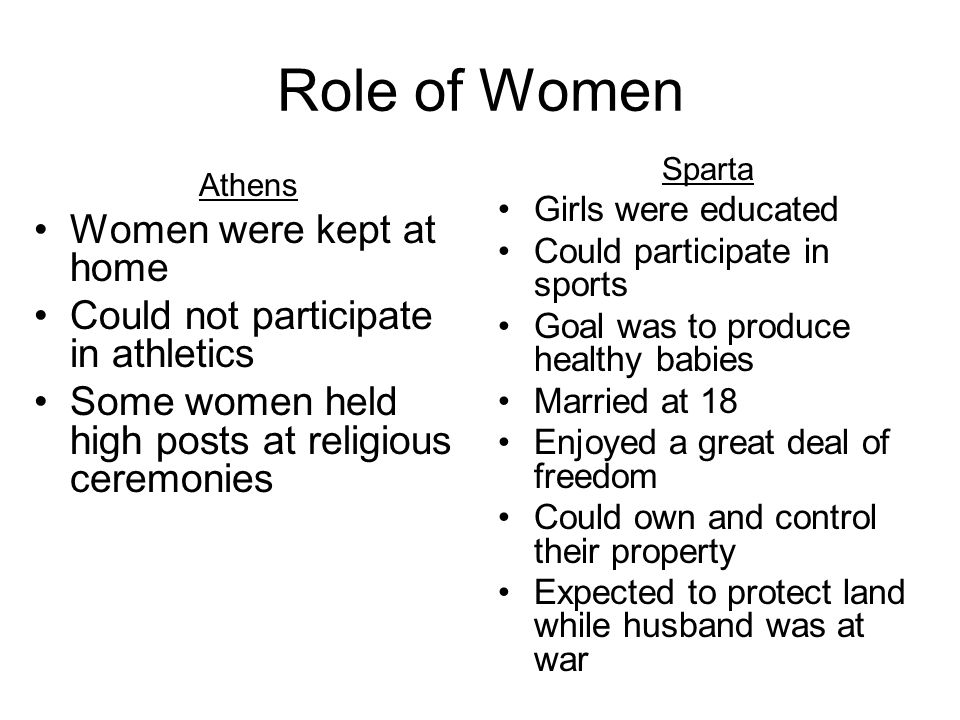 Role of Women

Athens
• Women were kept at home
• Could not participate in athletics
• Some women held high posts at religious ceremonies

Sparta
• Girls were educated
• Could participate in sports
• Goal was to produce healthy babies
• Married at 18
• Enjoyed a great deal of freedom
• Could own and control their property
• Expected to protect land while husband was at war